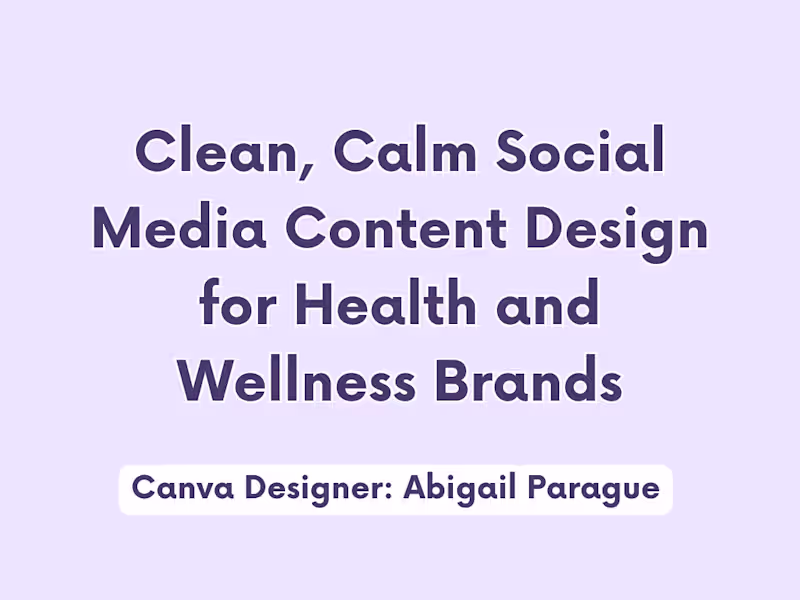 Clean, Calm Social Media Content Design for Health and Wellness Brands

Canva Designer: Abigail Parague